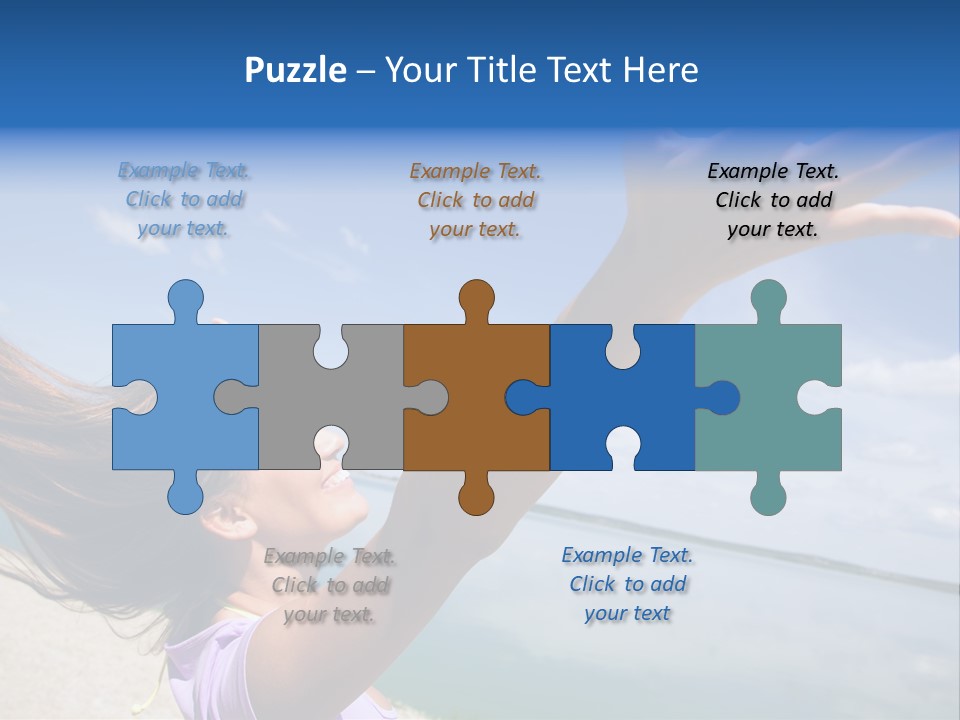 Puzzle – Your Title Text Here

Example Text. Click to add your text.

Example Text. Click to add your text.

Example Text. Click to add your text.

Example Text. Click to add your text.

Example Text. Click to add your text